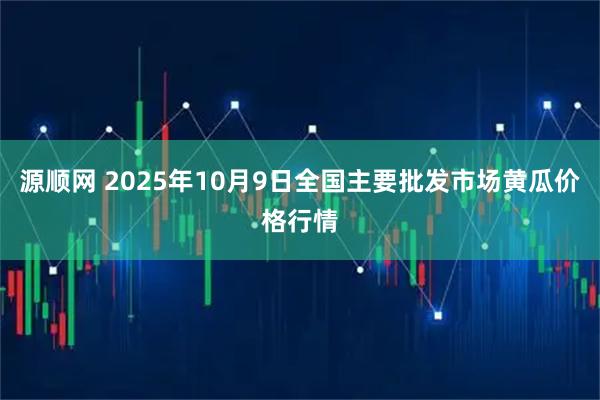 源顺网 2025年10月9日全国主要批发市场黄瓜价格行情